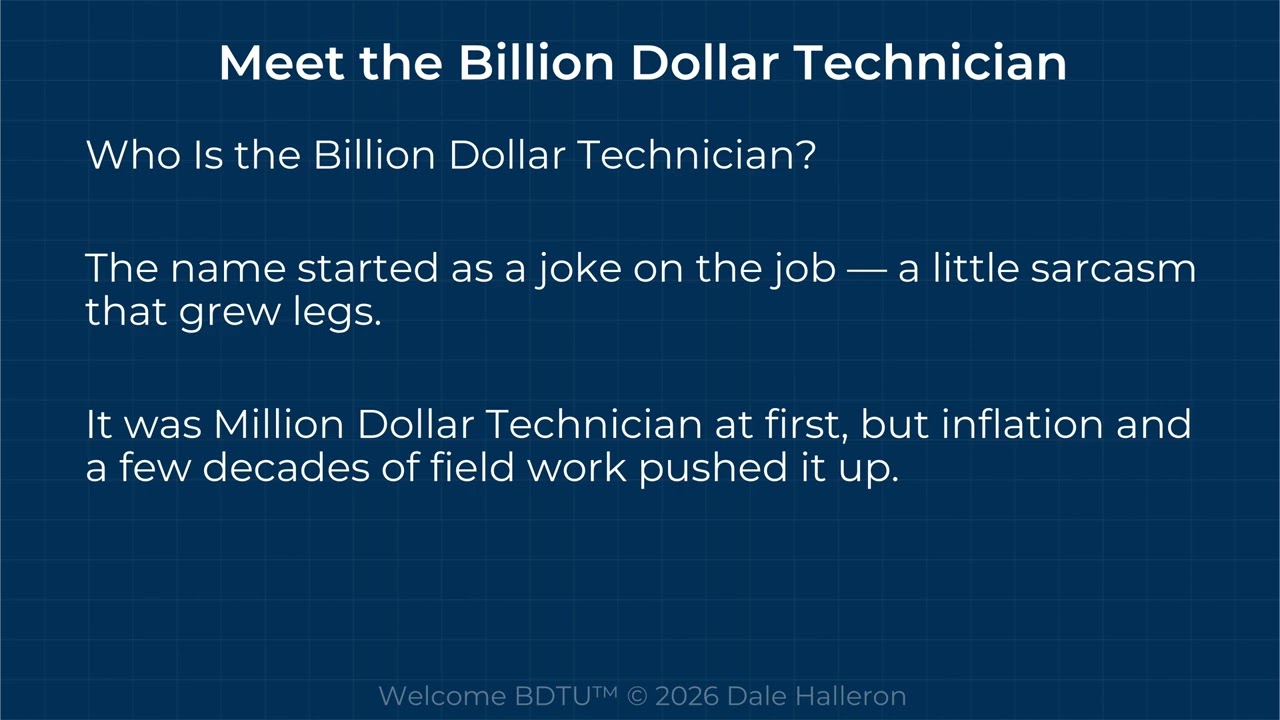 Meet the Billion Dollar Technician

Who Is the Billion Dollar Technician?

The name started as a joke on the job — a little sarcasm that grew legs.

It was Million Dollar Technician at first, but inflation and a few decades of field work pushed it up.

Welcome BDTU™ © 2026 Dale Halleron